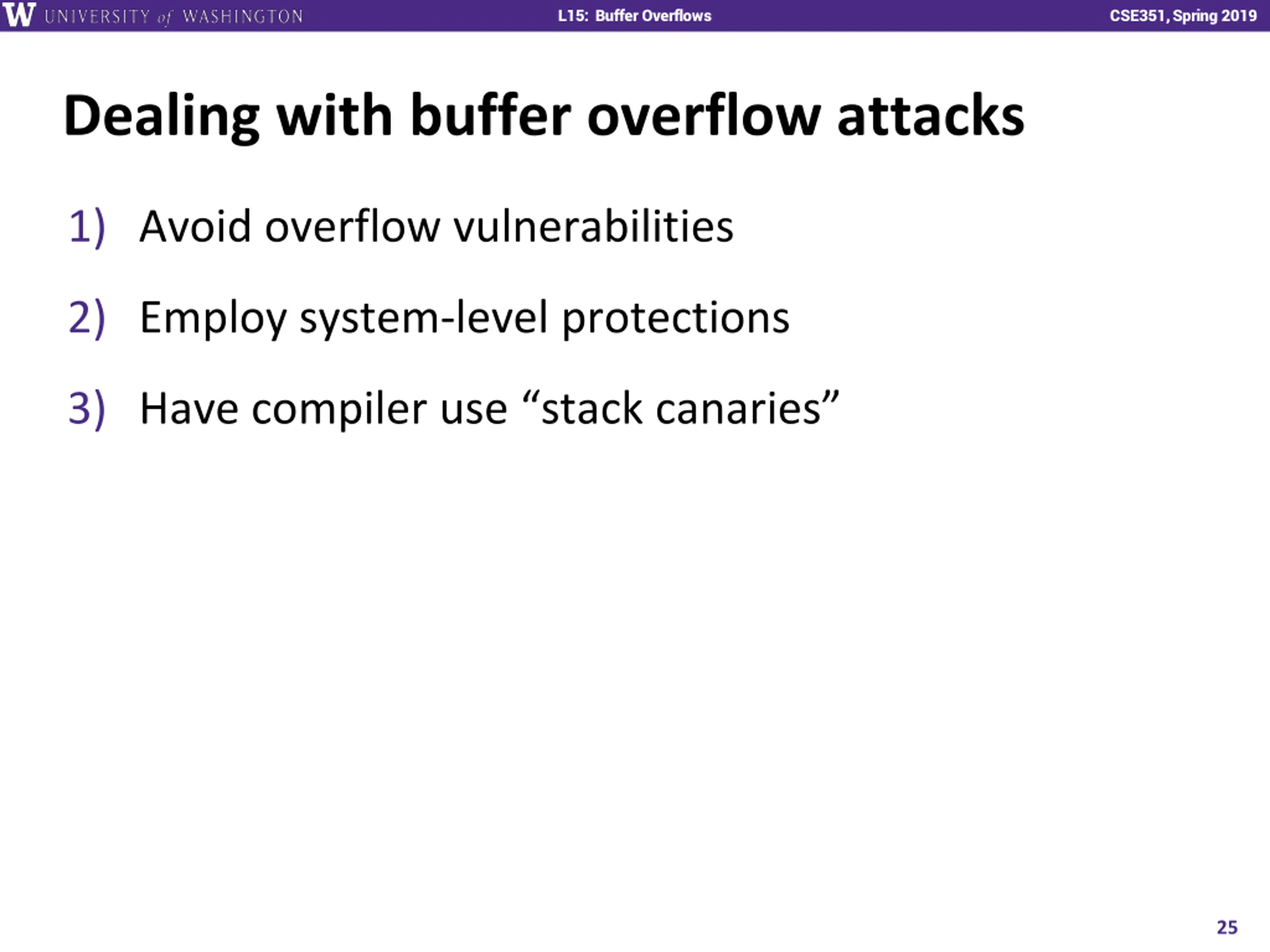 W UNIVERSITY of WASHINGTON L15: Buffer Overflows CSE351, Spring 2019

Dealing with buffer overflow attacks

1) Avoid overflow vulnerabilities

2) Employ system-level protections

3) Have compiler use “stack canaries”

25